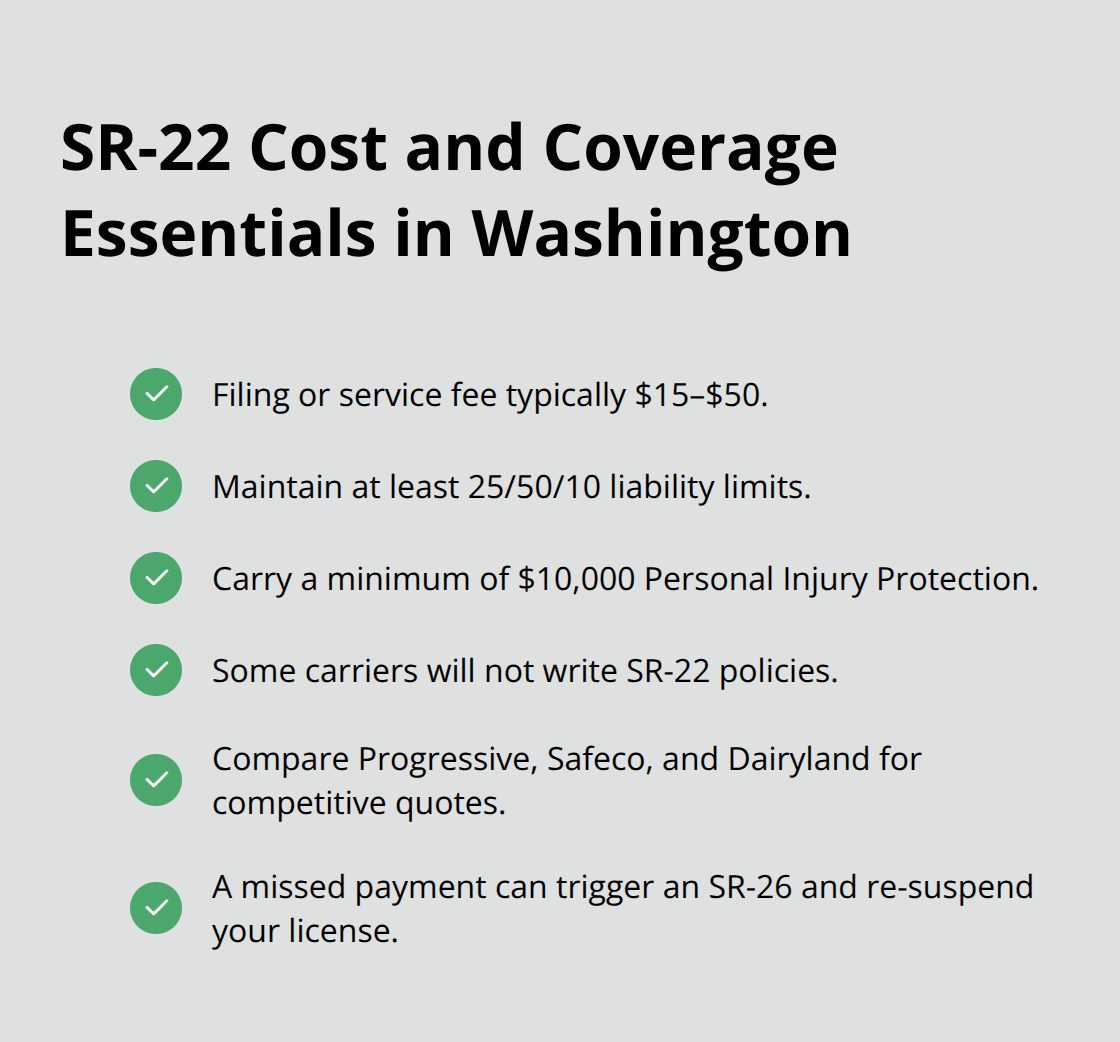 SR-22 Cost and Coverage Essentials in Washington

Filing or service fee typically \$15–\$50.

Maintain at least 25/50/10 liability limits.

Carry a minimum of \$10,000 Personal Injury Protection.

Some carriers will not write SR-22 policies.

Compare Progressive, Safeco, and Dairyland for competitive quotes.

A missed payment can trigger an SR-26 and re-suspend your license.